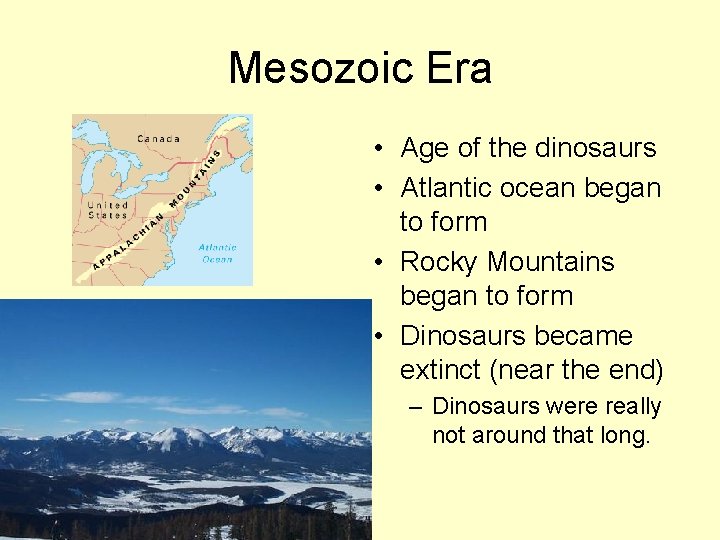 Mesozoic Era

Canada

United States

APPALACHIAN MOUNTAINS

Atlantic Ocean

• Age of the dinosaurs
• Atlantic ocean began to form
• Rocky Mountains began to form
• Dinosaurs became extinct (near the end)
– Dinosaurs were really not around that long.